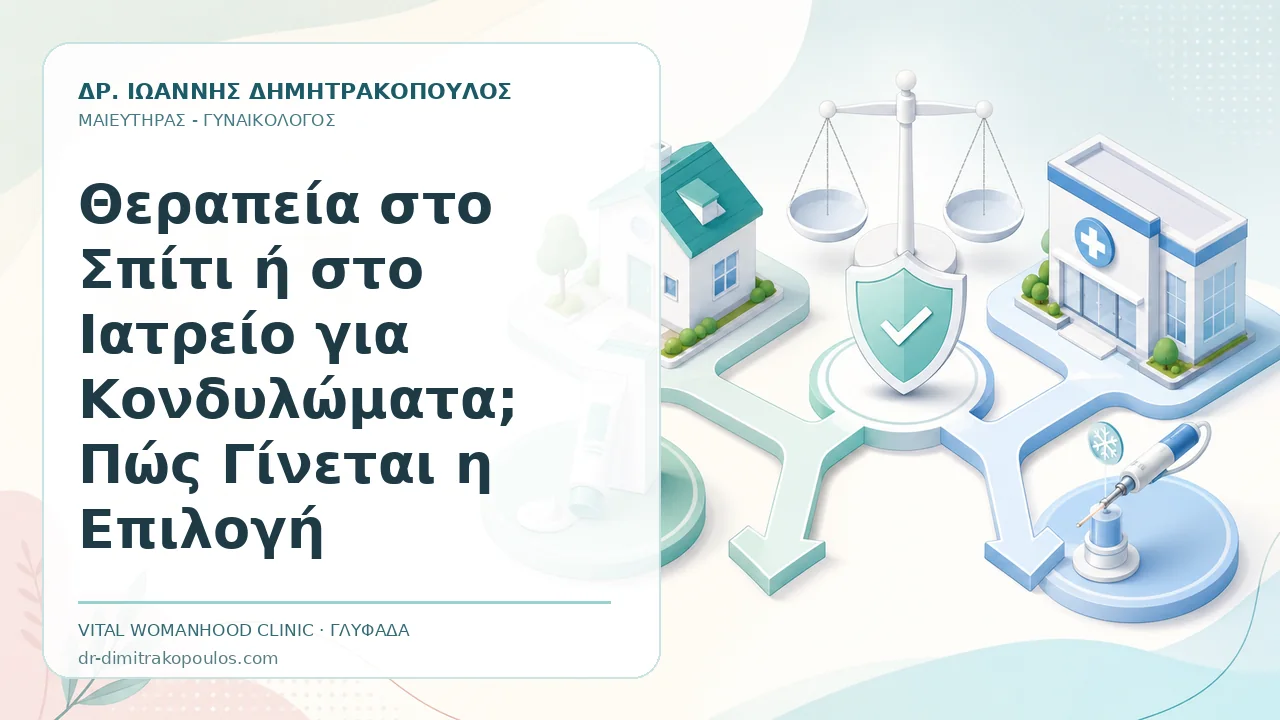 ΔΡ. ΙΩΑΝΝΗΣ ΔΗΜΗΤΡΑΚΟΠΟΥΛΟΣ
ΜΑΙΕΥΤΗΡΑΣ - ΓΥΝΑΙΚΟΛΟΓΟΣ

Θεραπεία στο Σπίτι ή στο Ιατρείο για Κονδυλώματα; Πώς Γίνεται η Επιλογή

VITAL WOMANHOOD CLINIC · ΓΛΥΦΑΔΑ
dr-dimitrakopoulos.com